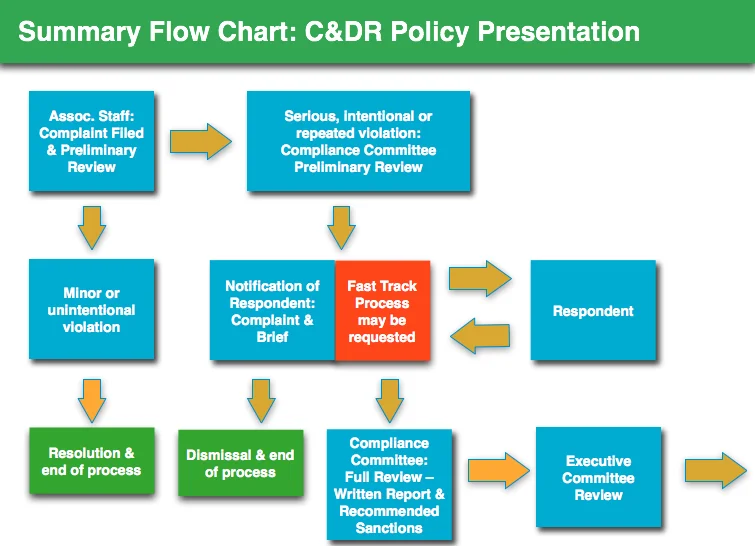 Summary Flow Chart: C&DR Policy Presentation

Assoc. Staff: Complaint Filed & Preliminary Review

Serious, intentional or repeated violation: Compliance Committee Preliminary Review

Minor or unintentional violation

Notification of Respondent: Complaint & Brief

Fast Track Process may be requested

Respondent

Resolution & end of process

Dismissal & end of process

Compliance Committee: Full Review – Written Report & Recommended Sanctions

Executive Committee Review